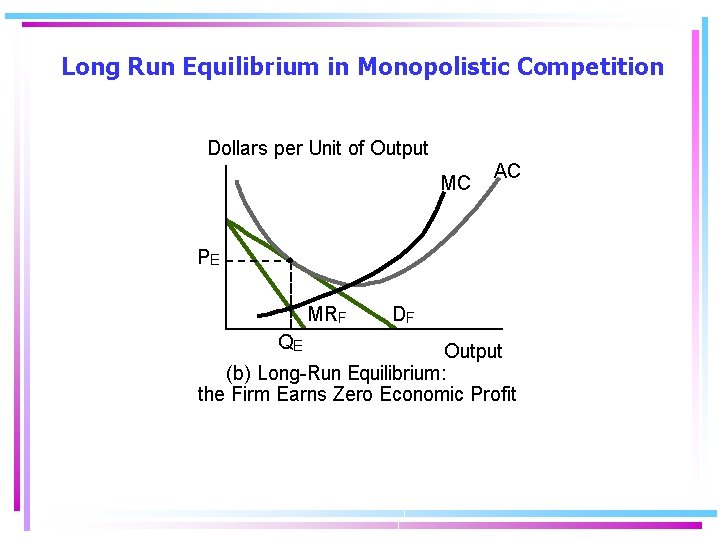 Long Run Equilibrium in Monopolistic Competition

Dollars per Unit of Output

MC

AC

$P_E$

$MR_F$

$D_F$

$Q_E$

Output

(b) Long-Run Equilibrium: the Firm Earns Zero Economic Profit